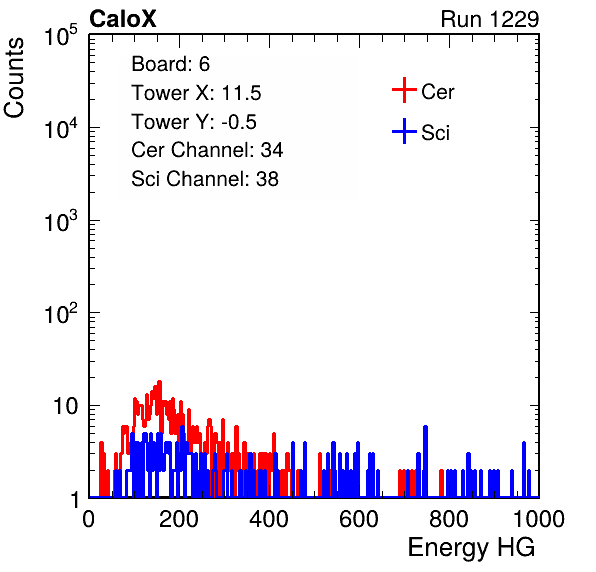 CaloX

Run 1229

Counts

$10^5$

$10^4$

$10^3$

$10^2$

10

1

Board: 6
Tower X: 11.5
Tower Y: -0.5
Cer Channel: 34
Sci Channel: 38

Cer

Sci

0
200
400
600
800
1000

Energy HG